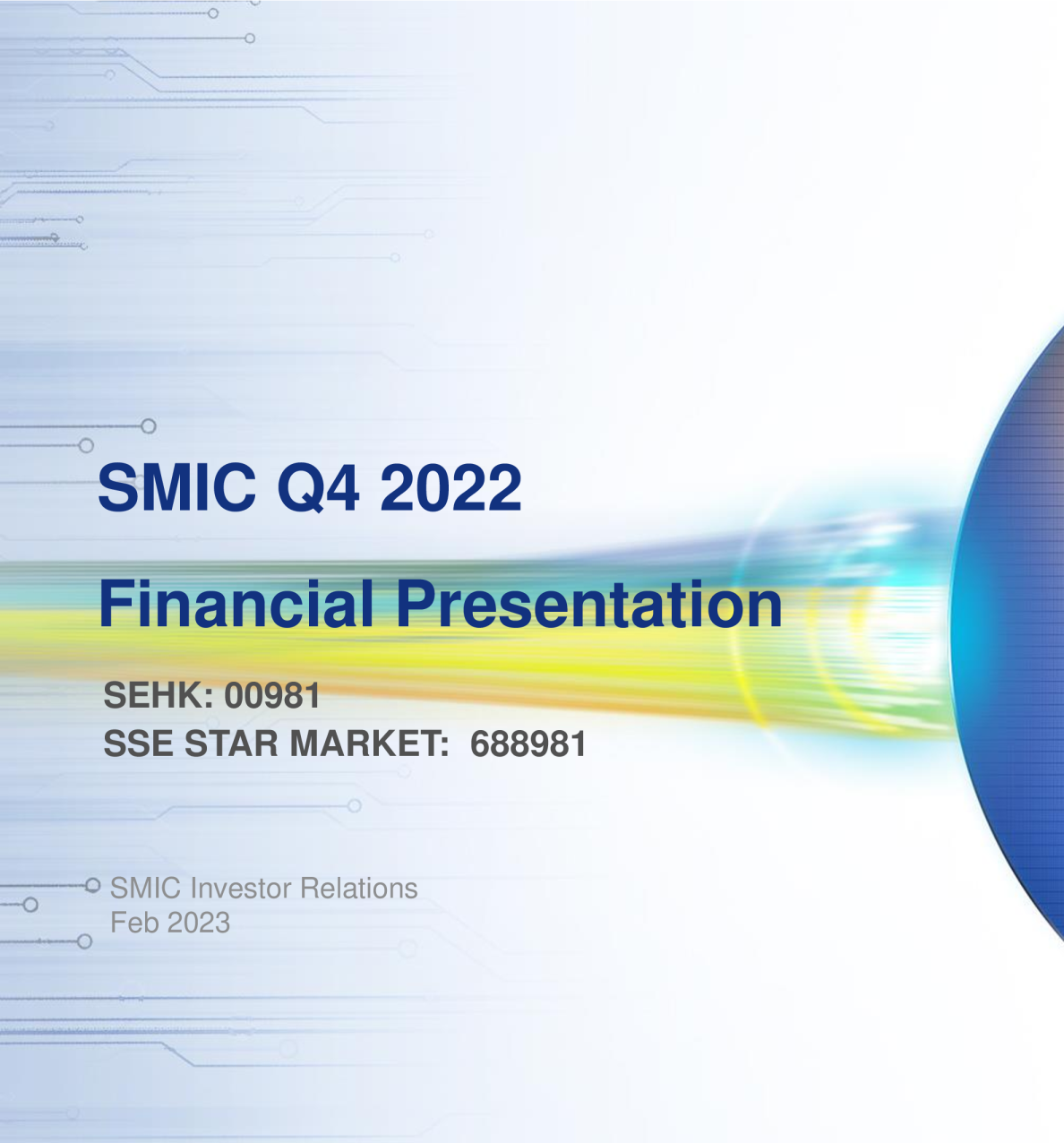 SMIC Q4 2022

Financial Presentation

SEHK: 00981
SSE STAR MARKET: 688981

SMIC Investor Relations
Feb 2023